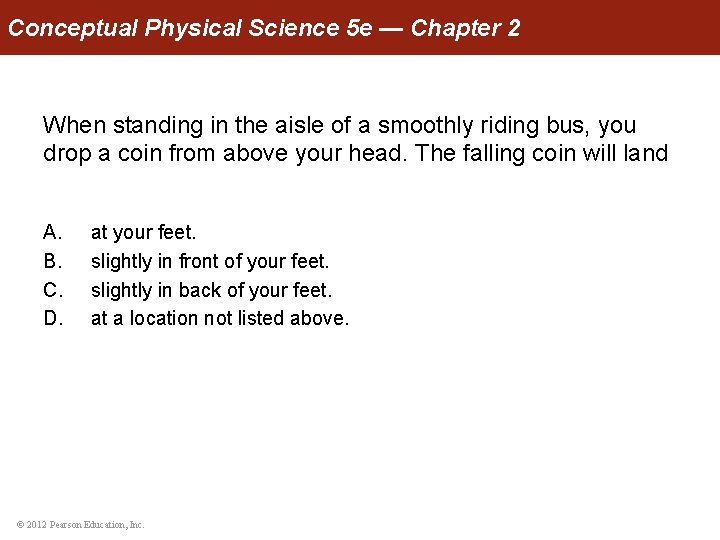 Conceptual Physical Science 5e — Chapter 2

When standing in the aisle of a smoothly riding bus, you drop a coin from above your head. The falling coin will land

A. at your feet.
B. slightly in front of your feet.
C. slightly in back of your feet.
D. at a location not listed above.

© 2012 Pearson Education, Inc.